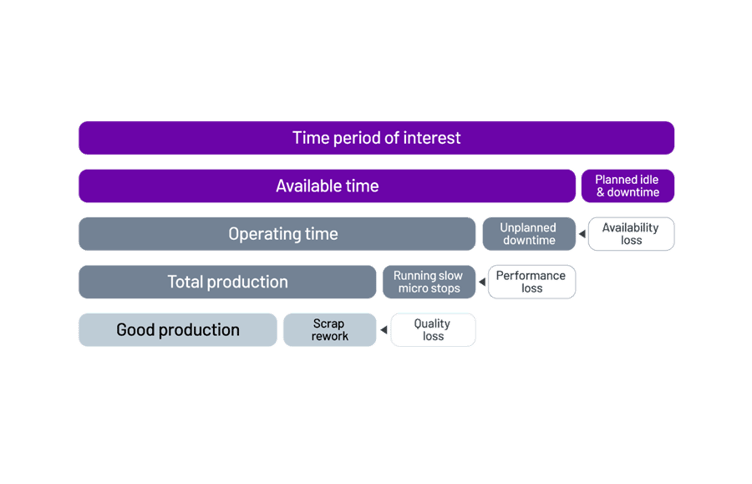 Time period of interest

Available time

Planned idle & downtime

Operating time

Unplanned downtime

Availability loss

Total production

Running slow micro stops

Performance loss

Good production

Scrap rework

Quality loss